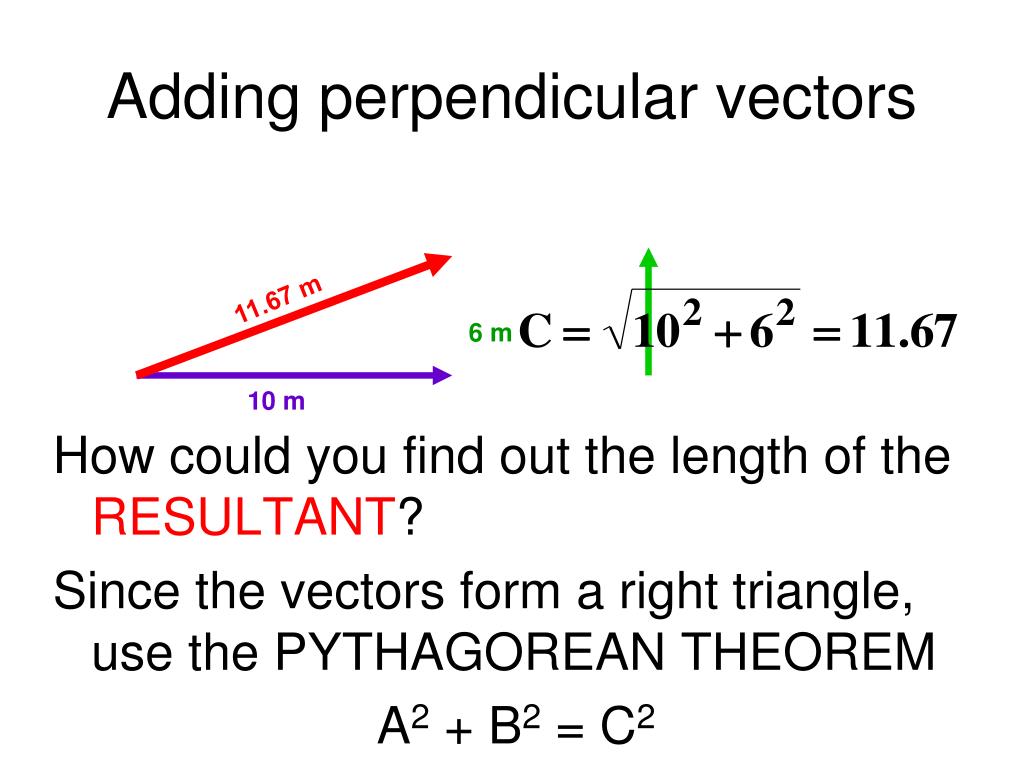 Adding perpendicular vectors

11.67 m

10 m

6 m $C = \sqrt{10^2 + 6^2} = 11.67$

How could you find out the length of the RESULTANT?

Since the vectors form a right triangle, use the PYTHAGOREAN THEOREM

$A^2 + B^2 = C^2$